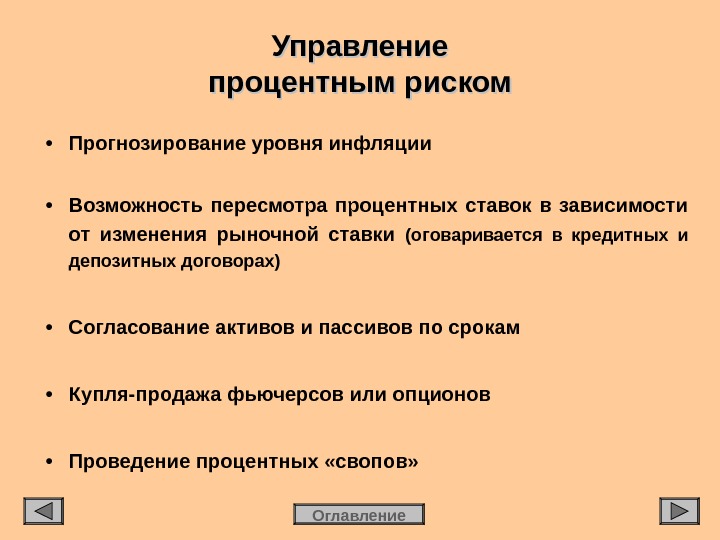 Управление
процентным риском

• Прогнозирование уровня инфляции

• Возможность пересмотра процентных ставок в зависимости от изменения рыночной ставки (оговаривается в кредитных и депозитных договорах)

• Согласование активов и пассивов по срокам

• Купля-продажа фьючерсов или опционов

• Проведение процентных «свопов»

Оглавление